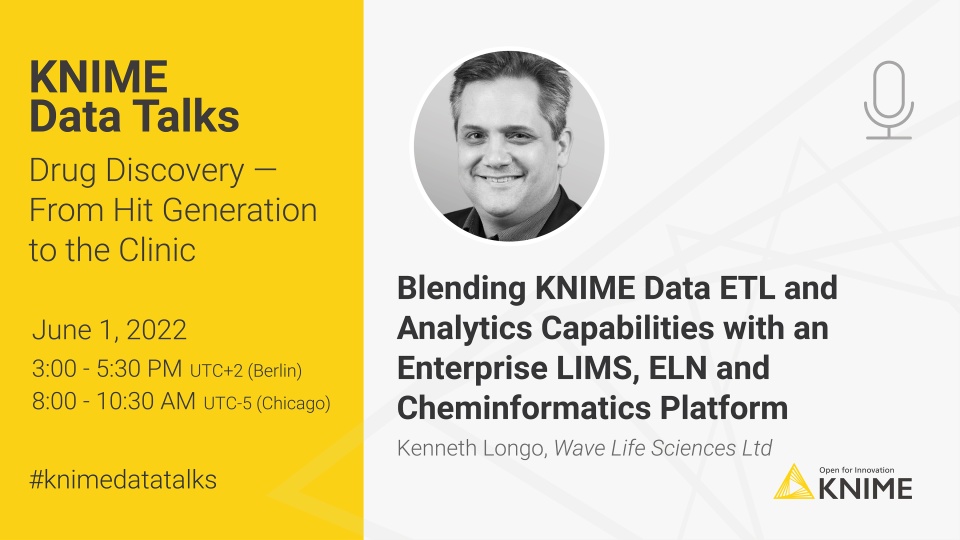 KNIME Data Talks

Drug Discovery — From Hit Generation to the Clinic

June 1, 2022
3:00 - 5:30 PM UTC+2 (Berlin)
8:00 - 10:30 AM UTC-5 (Chicago)

#knimedatatalks

Blending KNIME Data ETL and Analytics Capabilities with an Enterprise LIMS, ELN and Cheminformatics Platform

Kenneth Longo, Wave Life Sciences Ltd

Open for Innovation
KNIME